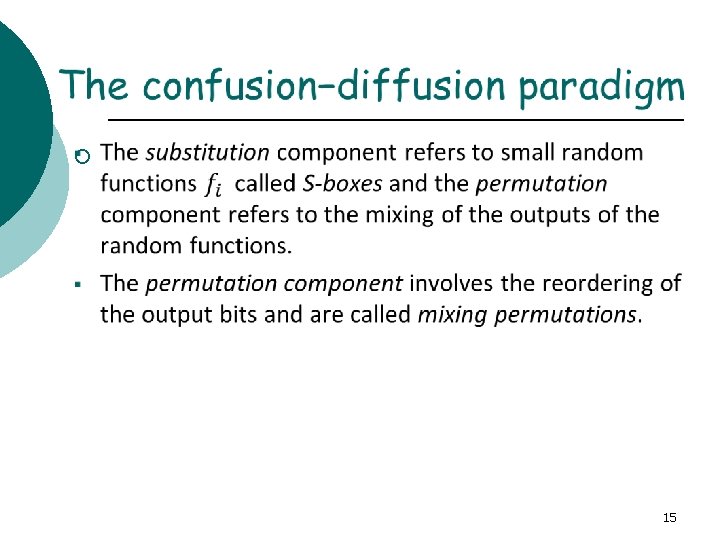 The confusion–diffusion paradigm

The substitution component refers to small random functions $f_i$ called S-boxes and the permutation component refers to the mixing of the outputs of the random functions.

The permutation component involves the reordering of the output bits and are called mixing permutations.

15